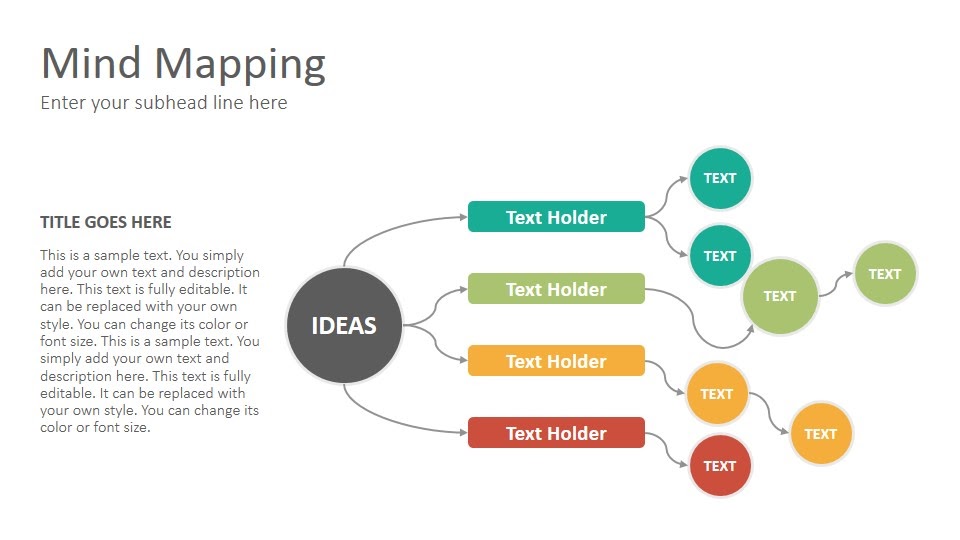 Mind Mapping

Enter your subhead line here

TITLE GOES HERE

This is a sample text. You simply add your own text and description here. This text is fully editable. It can be replaced with your own style. You can change its color or font size. This is a sample text. You simply add your own text and description here. This text is fully editable. It can be replaced with your own style. You can change its color or font size.

IDEAS

Text Holder

TEXT

TEXT

Text Holder

TEXT

TEXT

Text Holder

TEXT

TEXT

Text Holder

TEXT